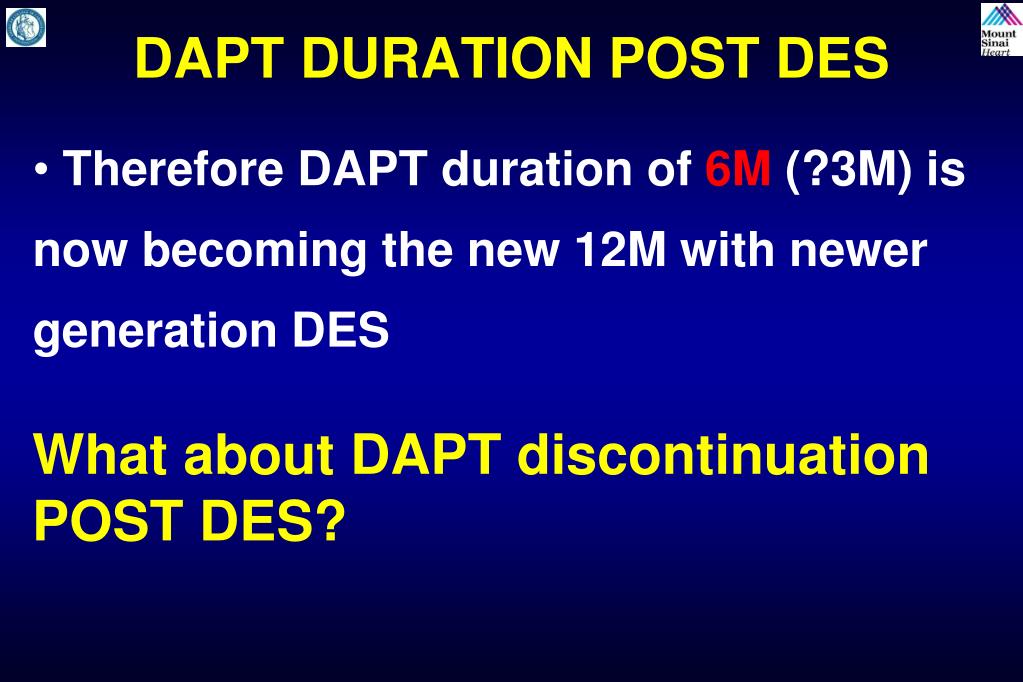 Mount Sinai Heart

DAPT DURATION POST DES

• Therefore DAPT duration of 6M (?3M) is now becoming the new 12M with newer generation DES

What about DAPT discontinuation POST DES?